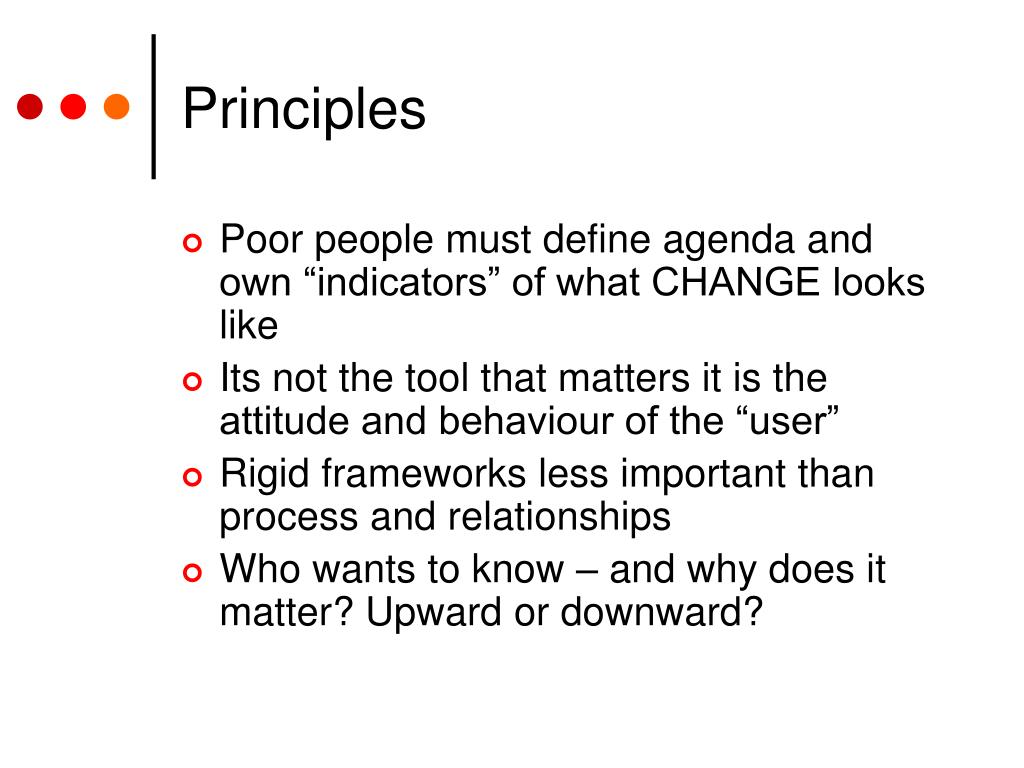 Principles

Poor people must define agenda and own “indicators” of what CHANGE looks like

Its not the tool that matters it is the attitude and behaviour of the “user”

Rigid frameworks less important than process and relationships

Who wants to know – and why does it matter? Upward or downward?